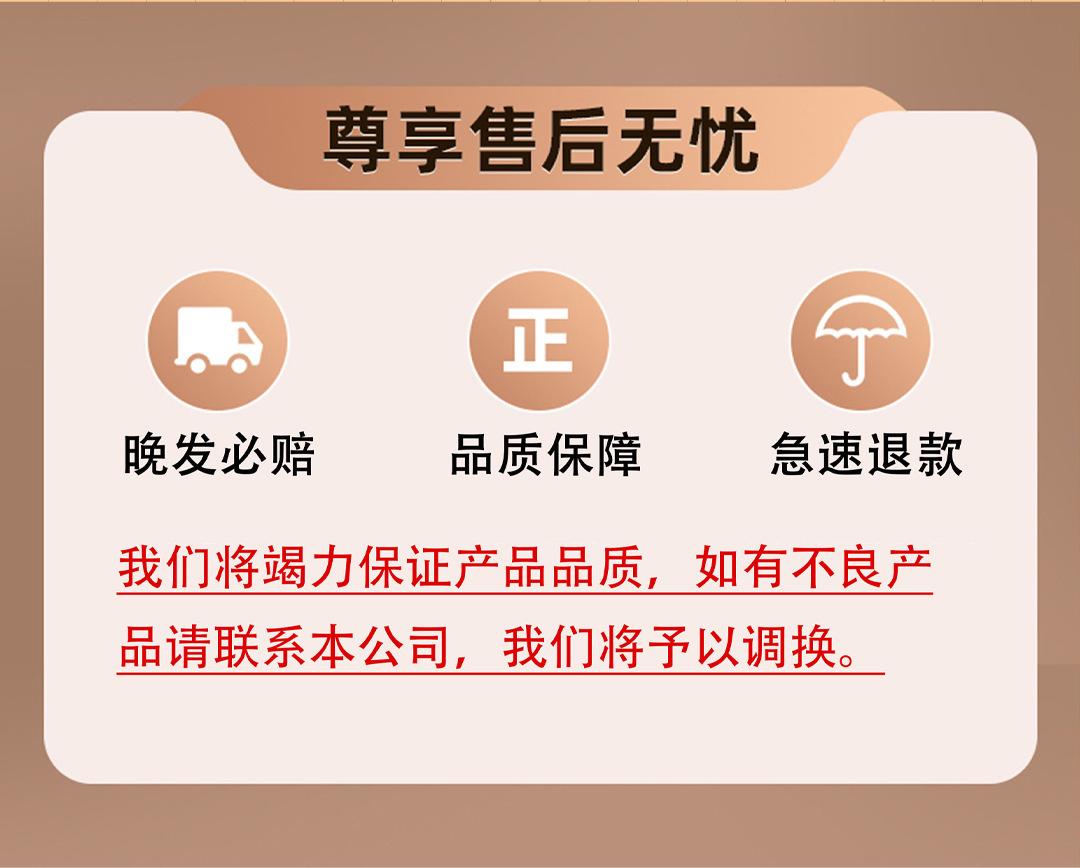 尊享售后无忧

正

晚发必赔 品质保障 急速退款

我们将竭力保证产品品质，如有不良产品请联系本公司，我们将予以调换。